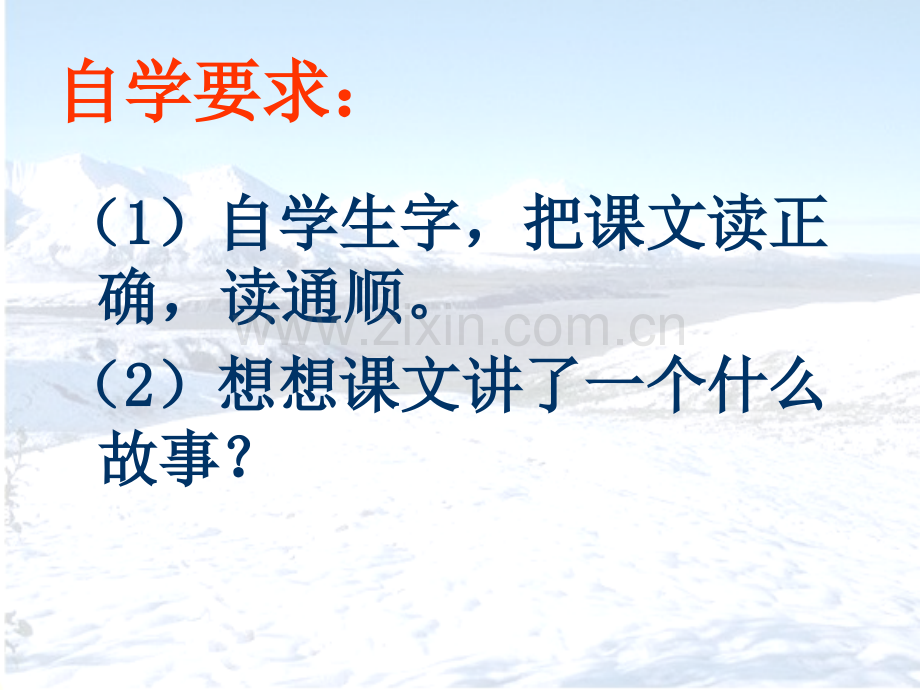 自学要求：

（1）自学生字，把课文读正确，读通顺。

www.zixin.com.cn

（2）想想课文讲了一个什么故事？